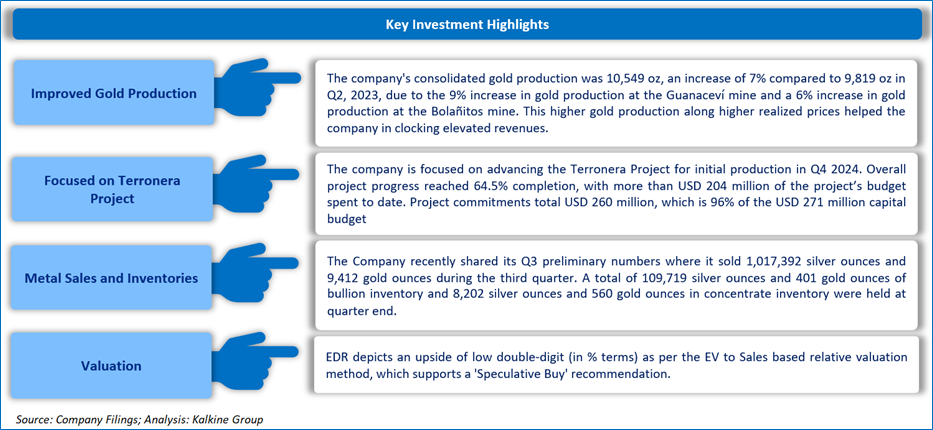 Key Investment Highlights

Improved Gold Production

The company's consolidated gold production was 10,549 oz, an increase of 7% compared to 9,819 oz in Q2, 2023, due to the 9% increase in gold production at the Guanaceví mine and a 6% increase in gold production at the Bolañitos mine. This higher gold production along higher realized prices helped the company in clocking elevated revenues.

Focused on Terronera Project

The company is focused on advancing the Terronera Project for initial production in Q4 2024. Overall project progress reached 64.5% completion, with more than USD 204 million of the project's budget spent to date. Project commitments total USD 260 million, which is 96% of the USD 271 million capital budget

Metal Sales and Inventories

The Company recently shared its Q3 preliminary numbers where it sold 1,017,392 silver ounces and 9,412 gold ounces during the third quarter. A total of 109,719 silver ounces and 401 gold ounces of bullion inventory and 8,202 silver ounces and 560 gold ounces in concentrate inventory were held at quarter end.

Valuation

EDR depicts an upside of low double-digit (in % terms) as per the EV to Sales based relative valuation method, which supports a 'Speculative Buy' recommendation.

Source: Company Filings; Analysis: Kalkine Group